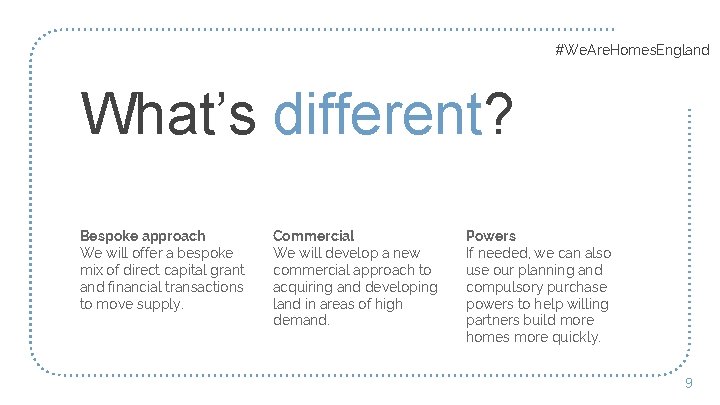 #WeAreHomesEngland

What's different?

Bespoke approach
We will offer a bespoke mix of direct capital grant and financial transactions to move supply.

Commercial
We will develop a new commercial approach to acquiring and developing land in areas of high demand.

Powers
If needed, we can also use our planning and compulsory purchase powers to help willing partners build more homes more quickly.

9